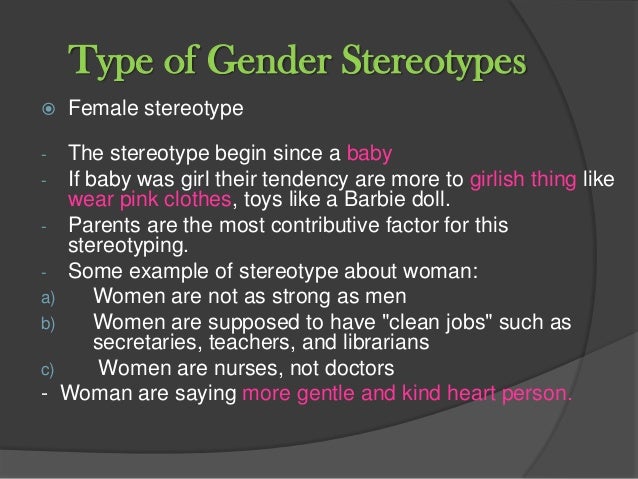 Type of Gender Stereotypes

Female stereotype

- The stereotype begin since a baby
- If baby was girl their tendency are more to girlish thing like wear pink clothes, toys like a Barbie doll.
- Parents are the most contributive factor for this stereotyping.
- Some example of stereotype about woman:
a) Women are not as strong as men
b) Women are supposed to have "clean jobs" such as secretaries, teachers, and librarians
c) Women are nurses, not doctors
- Woman are saying more gentle and kind heart person.